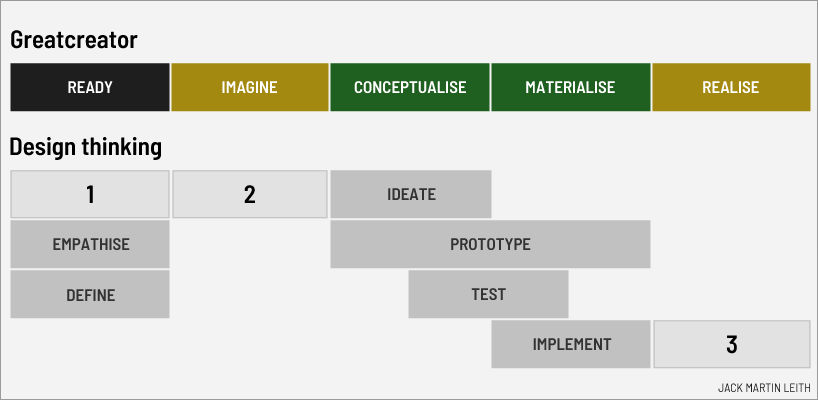 Greatcreator

READY IMAGINE CONCEPTUALISE MATERIALISE REALISE

Design thinking

1

2

IDEATE

EMPATHISE

PROTOTYPE

DEFINE

TEST

IMPLEMENT

3

JACK MARTIN LEITH